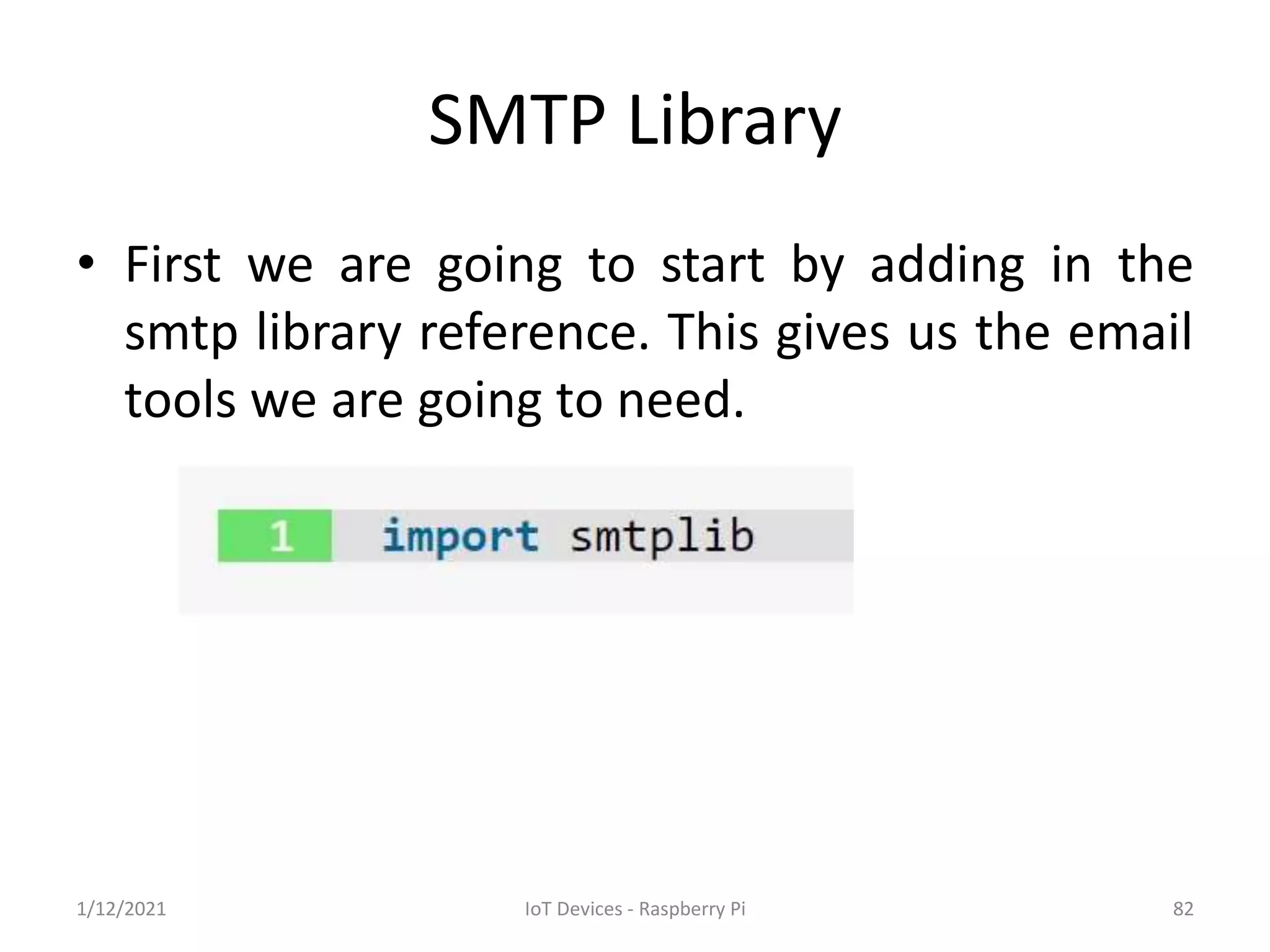 SMTP Library

• First we are going to start by adding in the smtp library reference. This gives us the email tools we are going to need.

1 import smtplib

1/12/2021

IoT Devices - Raspberry Pi

82